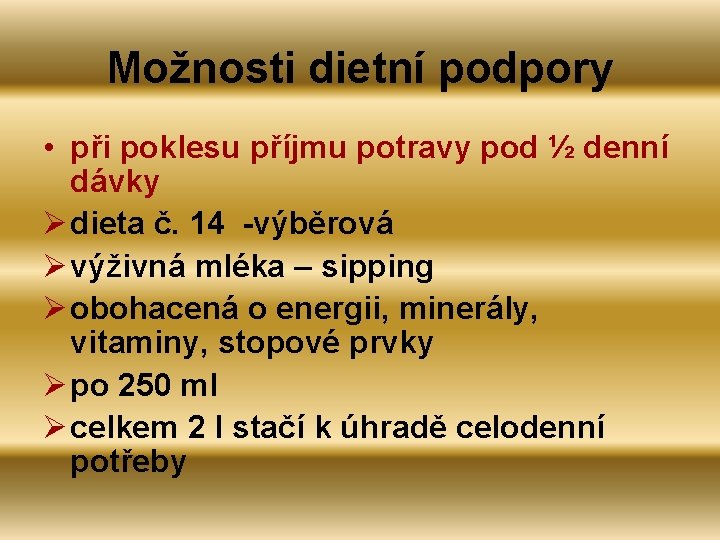 Možnosti dietní podpory

• při poklesu příjmu potravy pod ½ denní dávky

➢ dieta č. 14 -výběrová

➢ výživná mléka – sipping

➢ obohacená o energii, minerály, vitaminy, stopové prvky

➢ po 250 ml

➢ celkem 2 l stačí k úhradě celodenní potřeby